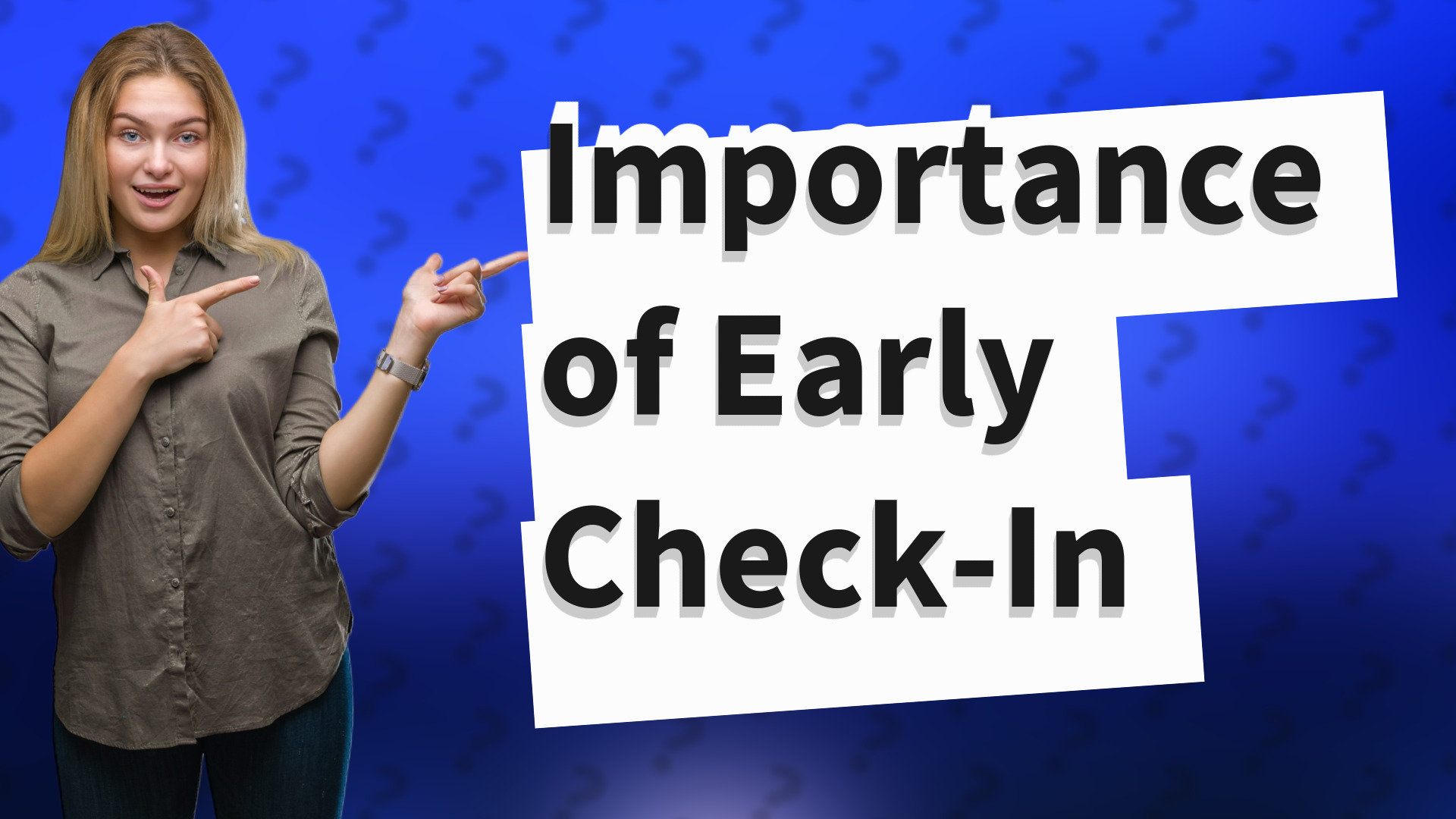 Importance of Early Check-In